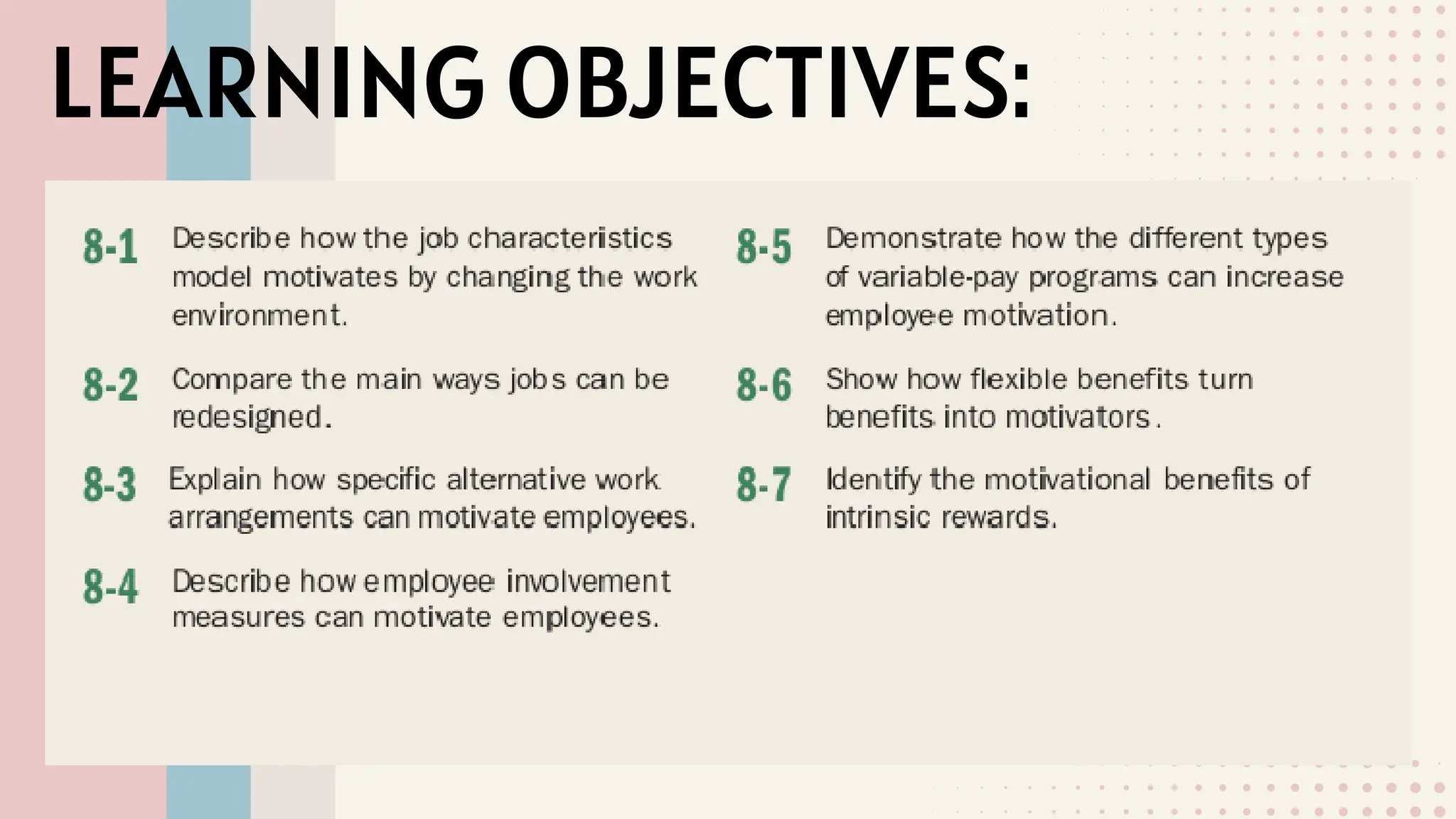 LEARNING OBJECTIVES:

8-1 Describe how the job characteristics model motivates by changing the work environment.

8-2 Compare the main ways jobs can be redesigned.

8-3 Explain how specific alternative work arrangements can motivate employees.

8-4 Describe how employee involvement measures can motivate employees.

8-5 Demonstrate how the different types of variable-pay programs can increase employee motivation.

8-6 Show how flexible benefits turn benefits into motivators.

8-7 Identify the motivational benefits of intrinsic rewards.